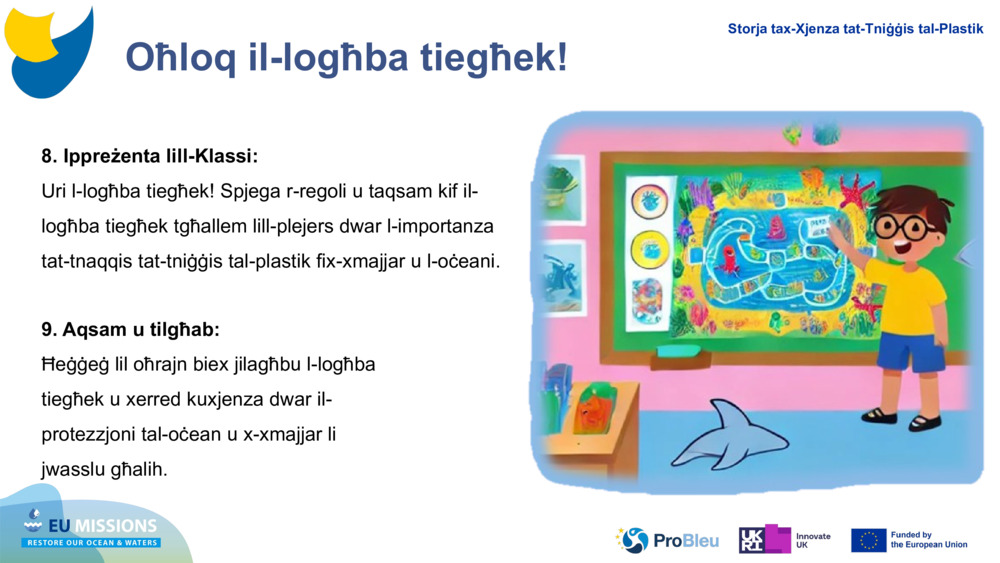 Storja tax-Xjenza tat-Tniġġis tal-Plastik

Oħloq il-logħba tiegħek!

8. Ippreżenta lill-Klassi:
Uri l-logħba tiegħek! Spjega r-regoli u taqsam kif il-logħba tiegħek tgħallem lill-plejers dwar l-importanza tat-tnaqqis tat-tniġġis tal-plastik fix-xmajjar u l-oċeani.

9. Aqsam u tilgħab:
Ħeġġeġ lil oħrajn biex jilagħbu l-logħba tiegħek u xerred kuxjenza dwar il-protezzjoni tal-oċean u x-xmajjar li jwasslu għalih.

EU MISSIONS
RESTORE OUR OCEAN & WATERS

ProBleu

UKRI Innovate UK

Funded by the European Union